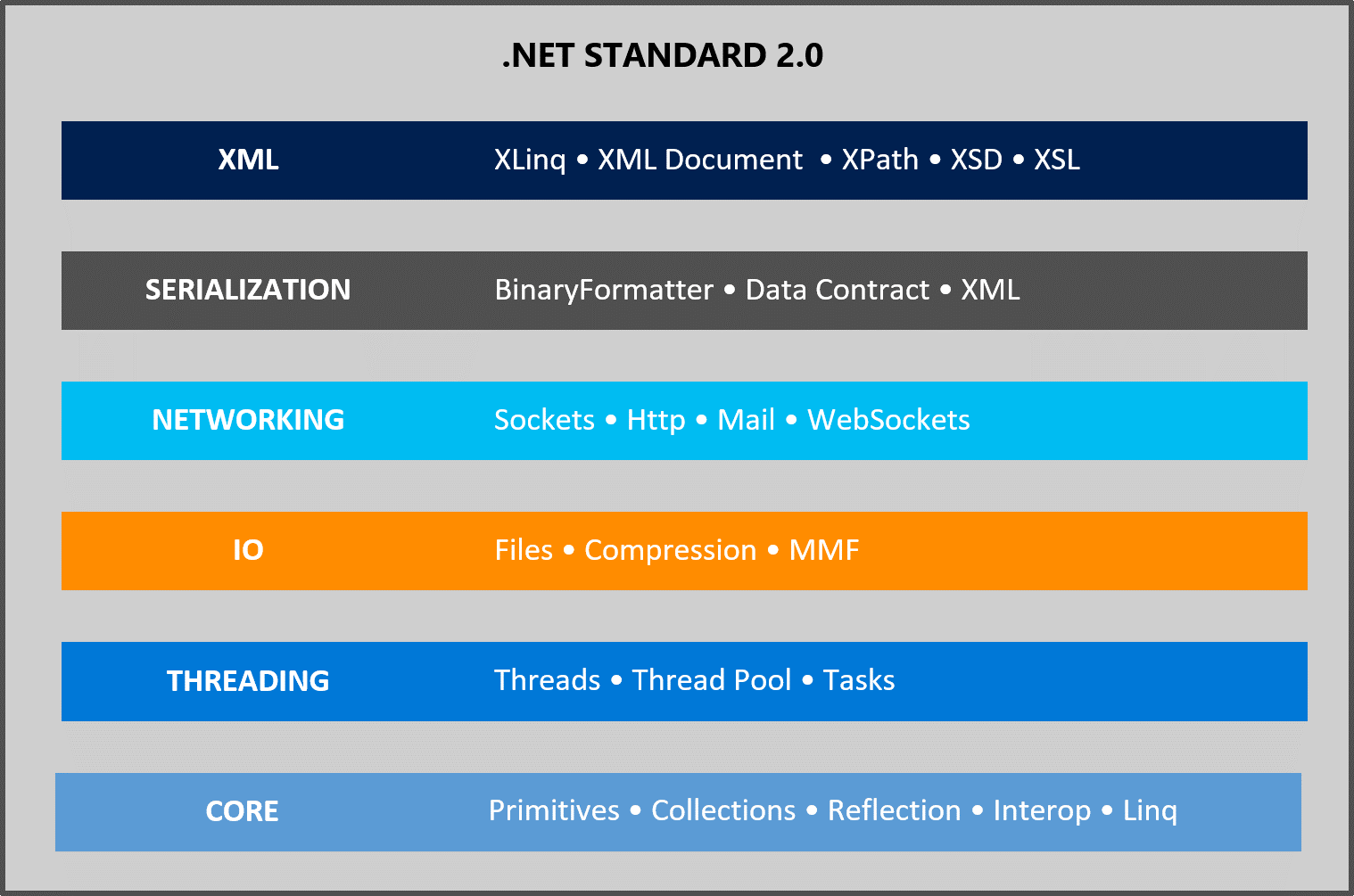 .NET STANDARD 2.0

XML XLinq • XML Document • XPath • XSD • XSL

SERIALIZATION BinaryFormatter • Data Contract • XML

NETWORKING Sockets • Http • Mail • WebSockets

IO Files • Compression • MMF

THREADING Threads • Thread Pool • Tasks

CORE Primitives • Collections • Reflection • Interop • Linq